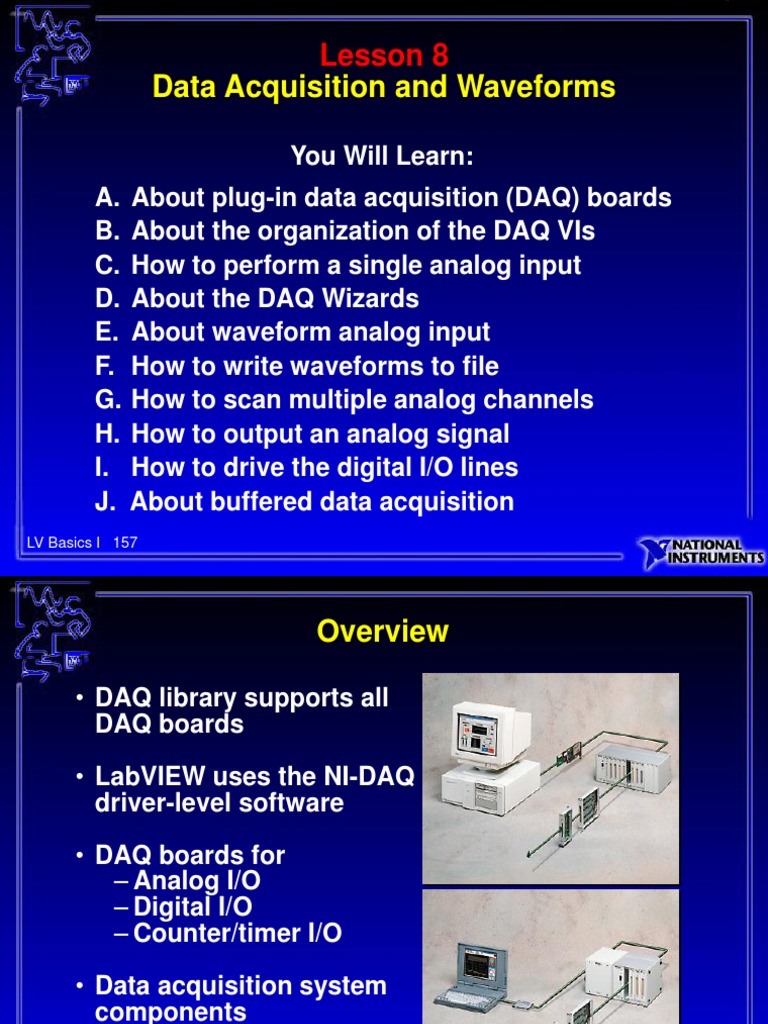 Lesson 8
Data Acquisition and Waveforms

You Will Learn:

A. About plug-in data acquisition (DAQ) boards
B. About the organization of the DAQ VIs
C. How to perform a single analog input
D. About the DAQ Wizards
E. About waveform analog input
F. How to write waveforms to file
G. How to scan multiple analog channels
H. How to output an analog signal
I. How to drive the digital I/O lines
J. About buffered data acquisition

LV Basics I 157

NATIONAL INSTRUMENTS

Overview

• DAQ library supports all DAQ boards

• LabVIEW uses the NI-DAQ driver-level software

• DAQ boards for
– Analog I/O
– Digital I/O
– Counter/timer I/O

• Data acquisition system components